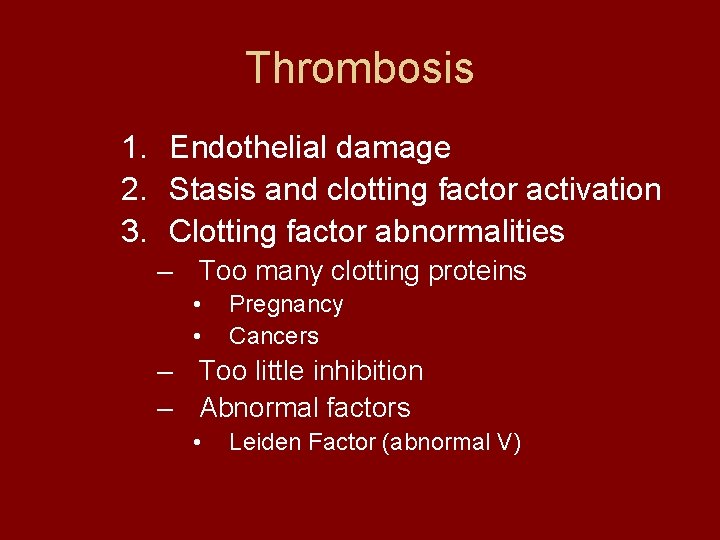 Thrombosis

1. Endothelial damage
2. Stasis and clotting factor activation
3. Clotting factor abnormalities
– Too many clotting proteins
• Pregnancy
• Cancers
– Too little inhibition
– Abnormal factors
• Leiden Factor (abnormal V)